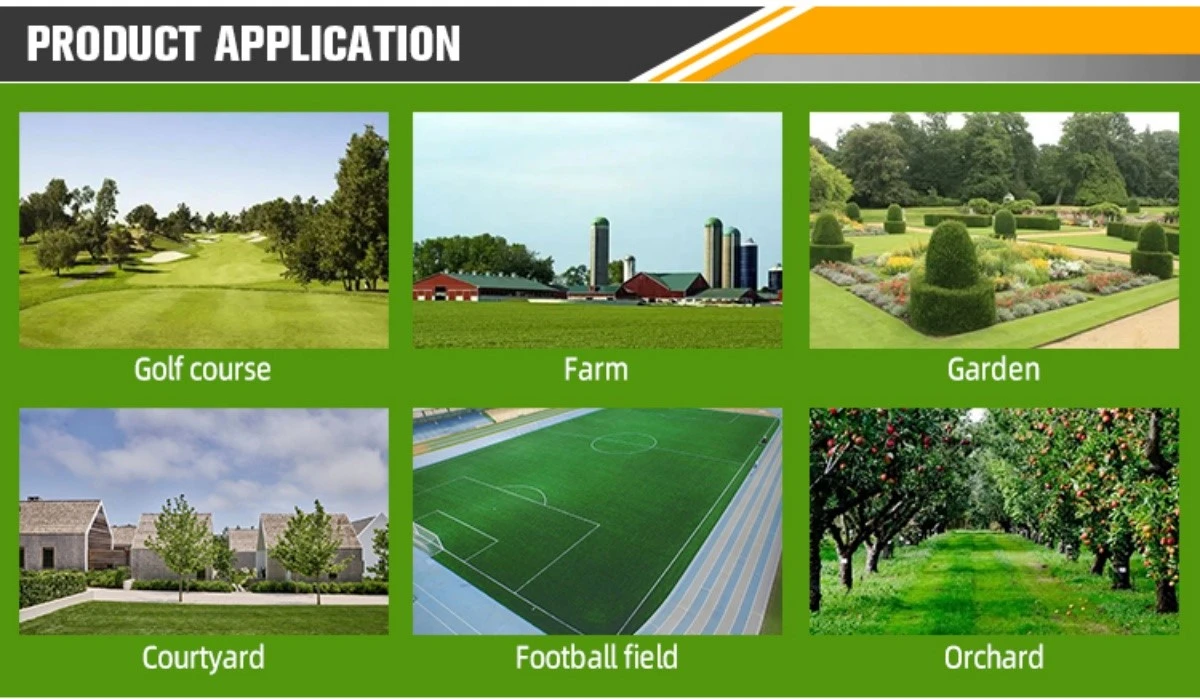 PRODUCT APPLICATION

Golf course

Farm

Garden

Courtyard

Football field

Orchard